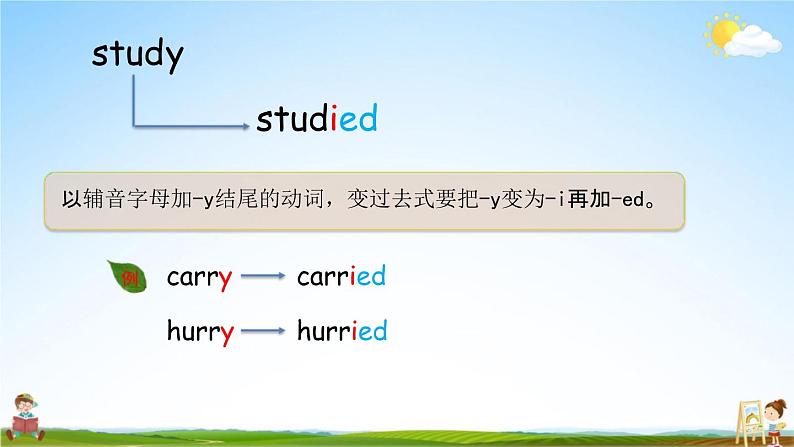 study

studied

以辅音字母加-y结尾的动词，变过去式要把-y变为-i再加-ed。

例 carry → carried

hurry → hurried